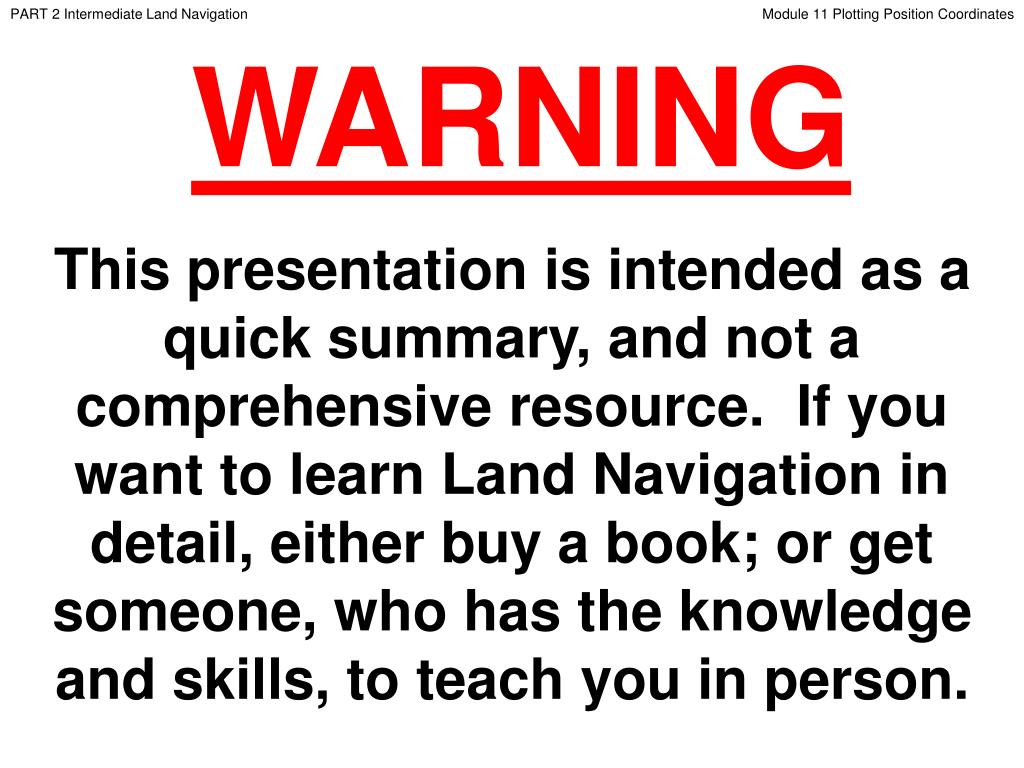 PART 2 Intermediate Land Navigation

Module 11 Plotting Position Coordinates

WARNING

This presentation is intended as a quick summary, and not a comprehensive resource. If you want to learn Land Navigation in detail, either buy a book; or get someone, who has the knowledge and skills, to teach you in person.